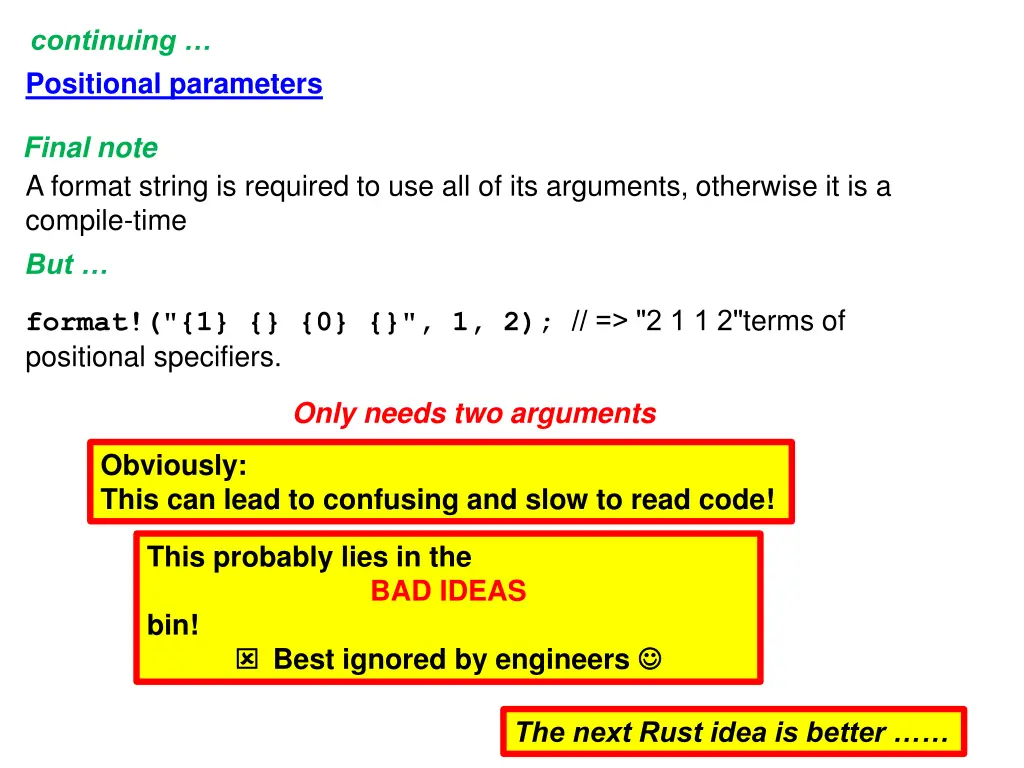 continuing …

Positional parameters

Final note

A format string is required to use all of its arguments, otherwise it is a compile-time

But …

format!("{1} {} {0} {}", 1, 2); // => "2 1 1 2"terms of positional specifiers.

Only needs two arguments

Obviously:
This can lead to confusing and slow to read code!

This probably lies in the
BAD IDEAS
bin!
☒ Best ignored by engineers ☺

The next Rust idea is better ……